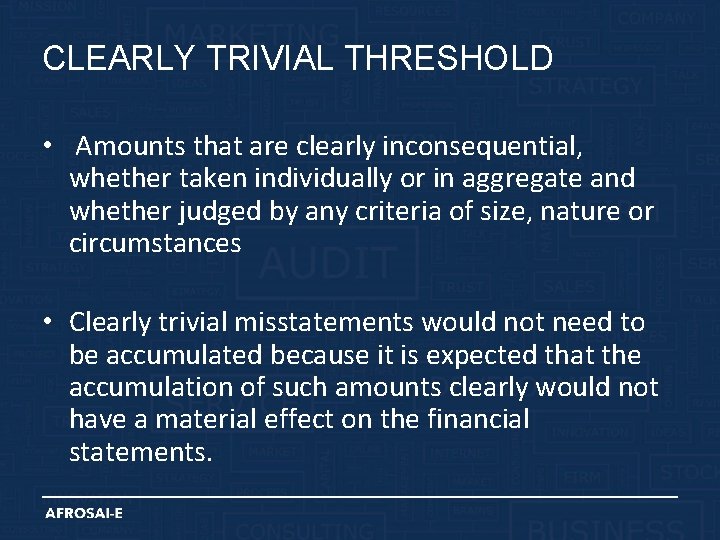 CLEARLY TRIVIAL THRESHOLD

• Amounts that are clearly inconsequential, whether taken individually or in aggregate and whether judged by any criteria of size, nature or circumstances

• Clearly trivial misstatements would not need to be accumulated because it is expected that the accumulation of such amounts clearly would not have a material effect on the financial statements.

AFROSAI-E